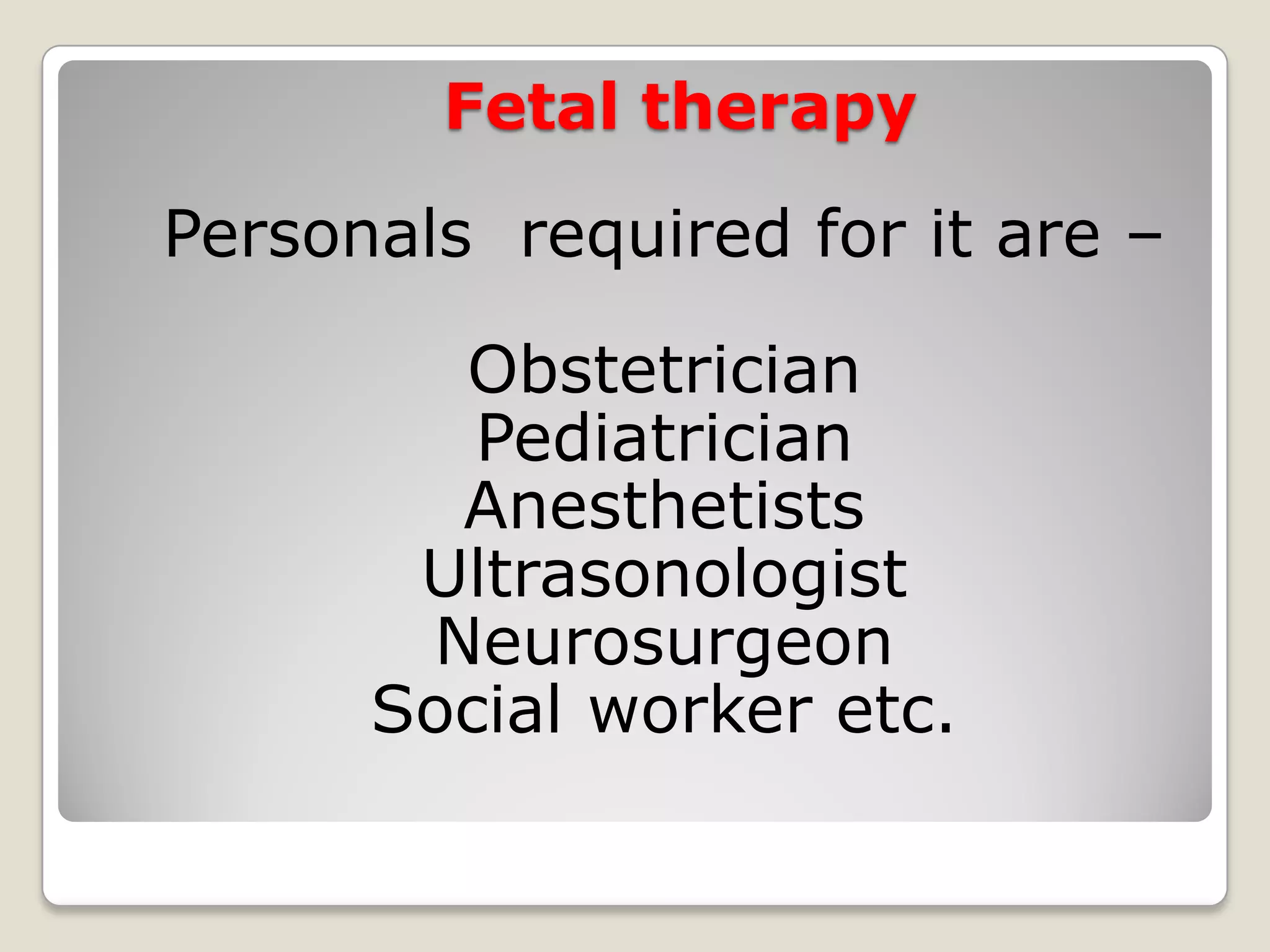 Fetal therapy

Personals required for it are –

Obstetrician
Pediatrician
Anesthetists
Ultrasonologist
Neurosurgeon
Social worker etc.